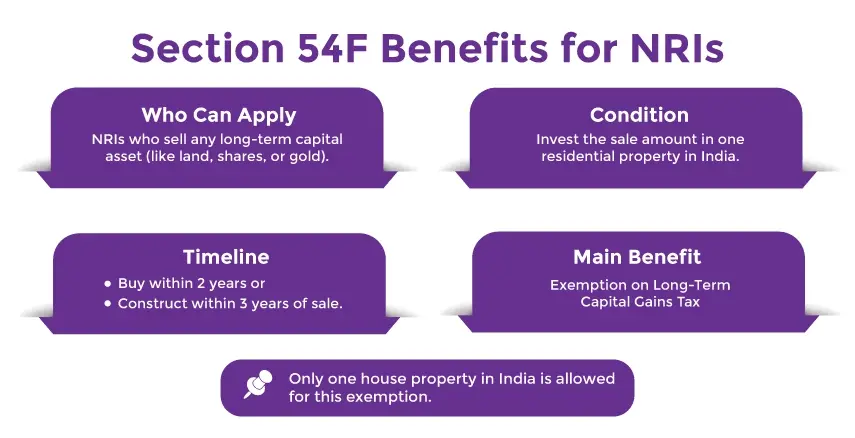 Section 54F Benefits for NRIs

Who Can Apply
NRIs who sell any long-term capital asset (like land, shares, or gold).

Condition
Invest the sale amount in one residential property in India.

Timeline
• Buy within 2 years or
• Construct within 3 years of sale.

Main Benefit
Exemption on Long-Term Capital Gains Tax

Only one house property in India is allowed for this exemption.